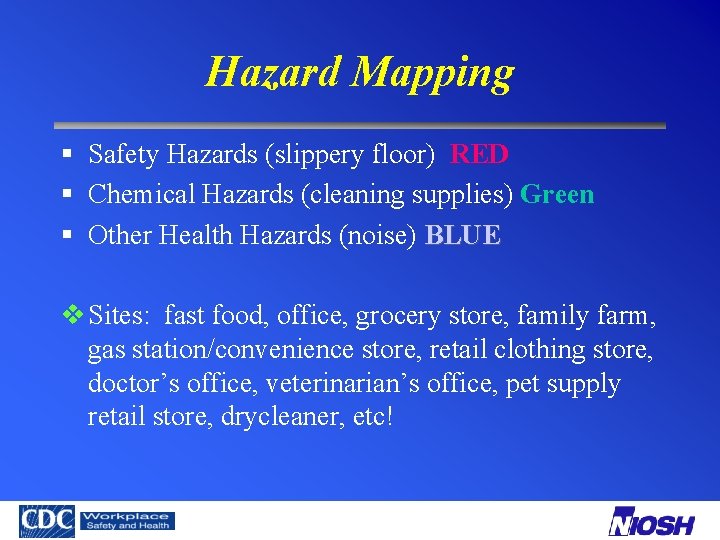 Hazard Mapping

▪ Safety Hazards (slippery floor) RED
▪ Chemical Hazards (cleaning supplies) Green
▪ Other Health Hazards (noise) BLUE

❖ Sites: fast food, office, grocery store, family farm, gas station/convenience store, retail clothing store, doctor’s office, veterinarian’s office, pet supply retail store, drycleaner, etc!

CDC Workplace Safety and Health

NIOSH